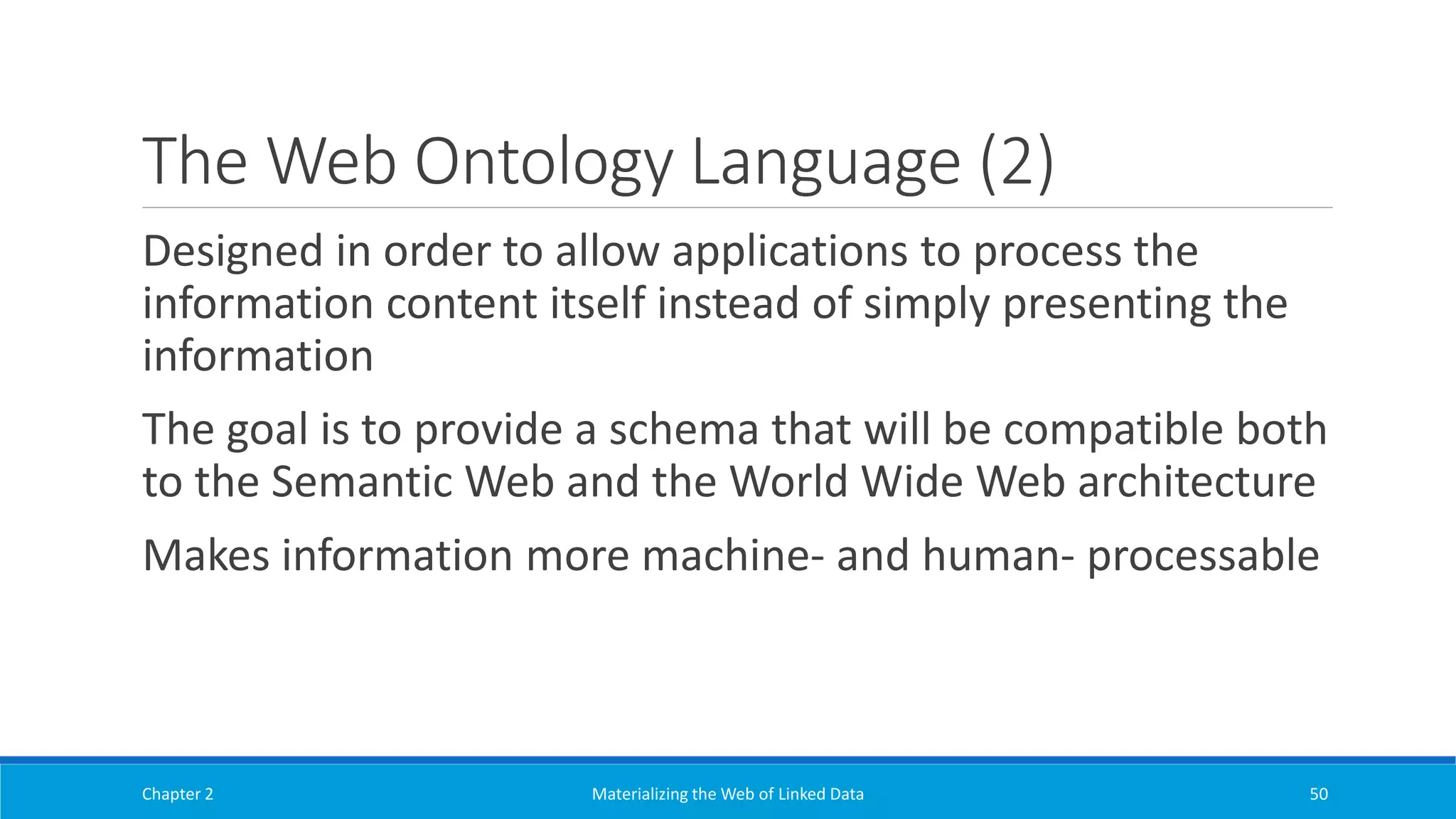 The Web Ontology Language (2)

Designed in order to allow applications to process the information content itself instead of simply presenting the information

The goal is to provide a schema that will be compatible both to the Semantic Web and the World Wide Web architecture

Makes information more machine- and human- processable

Chapter 2

Materializing the Web of Linked Data

50